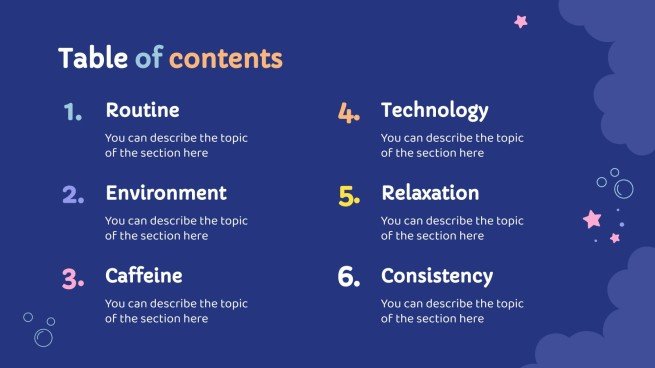 Table of contents

1. Routine

You can describe the topic of the section here

2. Environment

You can describe the topic of the section here

3. Caffeine

You can describe the topic of the section here

4. Technology

You can describe the topic of the section here

5. Relaxation

You can describe the topic of the section here

6. Consistency

You can describe the topic of the section here